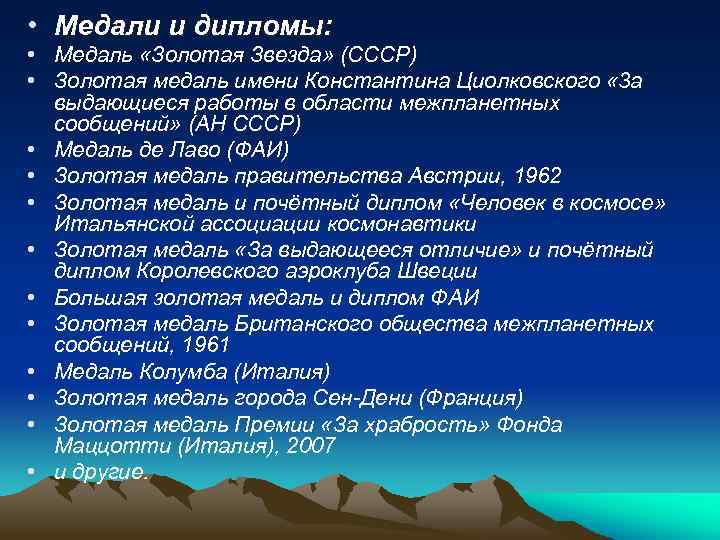 • Медали и дипломы:
• Медаль «Золотая Звезда» (СССР)
• Золотая медаль имени Константина Циолковского «За выдающиеся работы в области межпланетных сообщений» (АН СССР)
• Медаль де Лаво (ФАИ)
• Золотая медаль правительства Австрии, 1962
• Золотая медаль и почётный диплом «Человек в космосе» Итальянской ассоциации космонавтики
• Золотая медаль «За выдающееся отличие» и почётный диплом Королевского аэроклуба Швеции
• Большая золотая медаль и диплом ФАИ
• Золотая медаль Британского общества межпланетных сообщений, 1961
• Медаль Колумба (Италия)
• Золотая медаль города Сен-Дени (Франция)
• Золотая медаль Премии «За храбрость» Фонда Маццотти (Италия), 2007
• и другие.